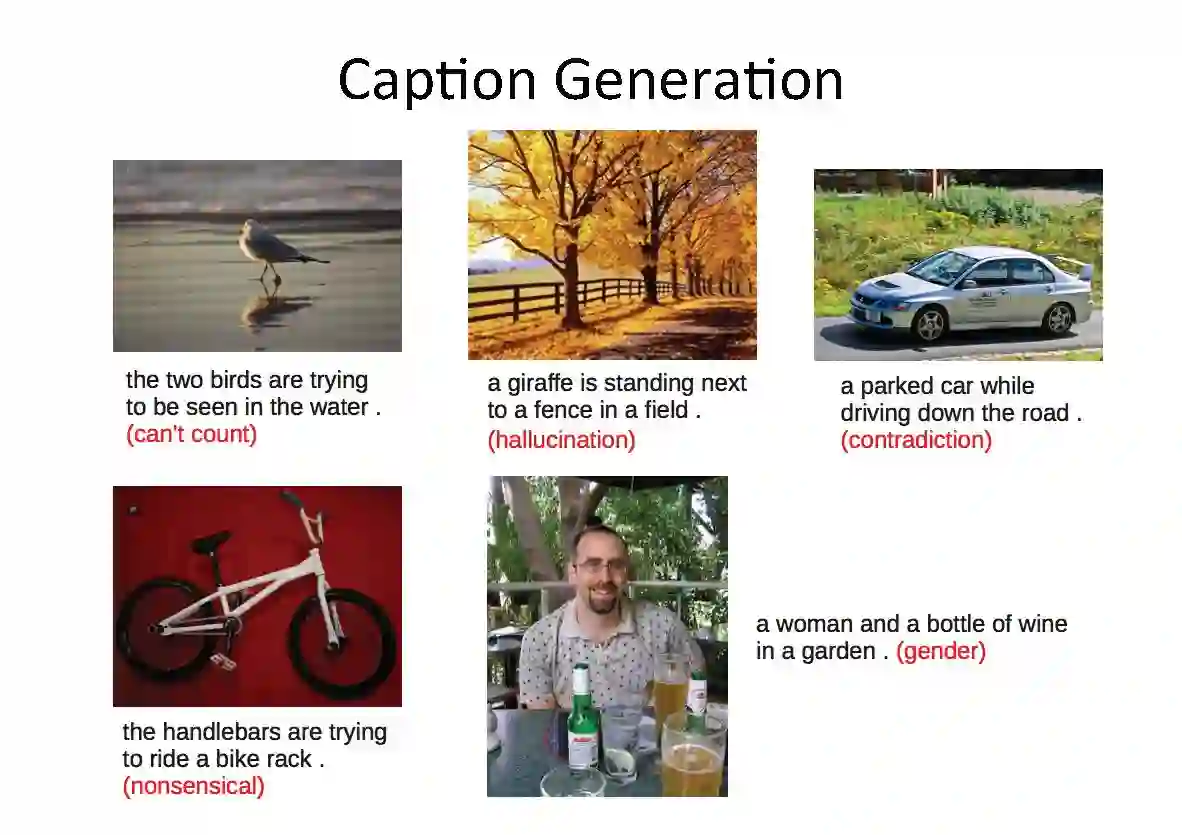 Caption Generation

the two birds are trying to be seen in the water . (can't count)

a giraffe is standing next to a fence in a field . (hallucination)

a parked car while driving down the road . (contradiction)

the handlebars are trying to ride a bike rack . (nonsensical)

a woman and a bottle of wine in a garden . (gender)